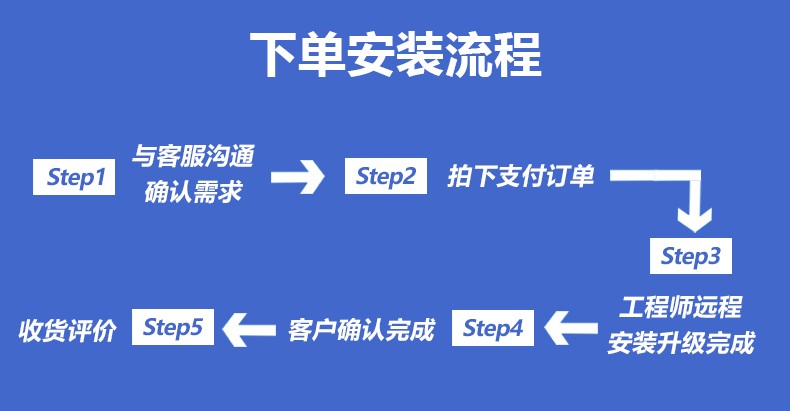 下单安装流程

Step1 与客服沟通确认需求

Step2 拍下支付订单

Step3 工程师远程安装升级完成

Step4 客户确认完成

Step5 收货评价